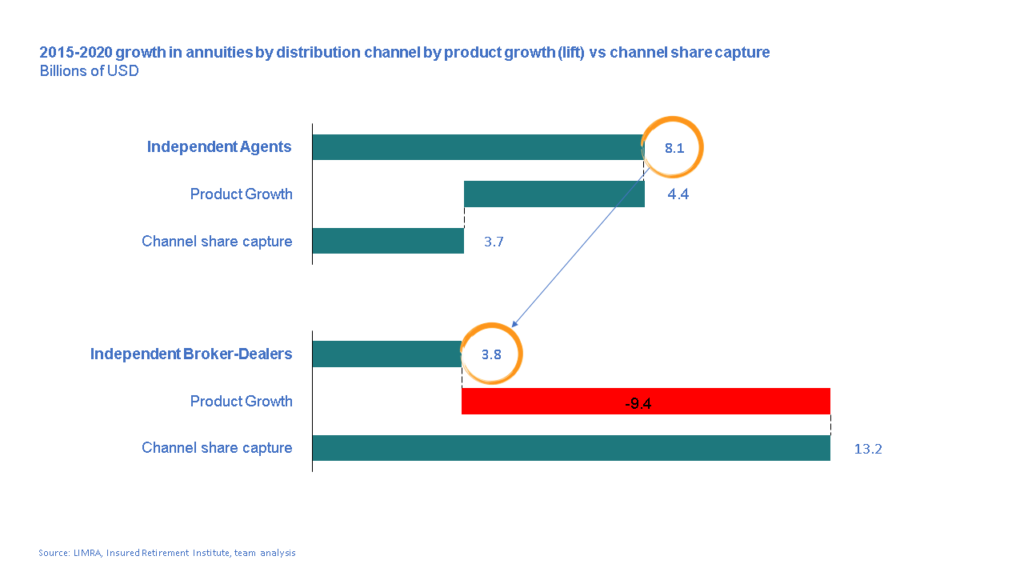 2015-2020 growth in annuities by distribution channel by product growth (lift) vs channel share capture
Billions of USD

Independent Agents
8.1
Product Growth
4.4
Channel share capture
3.7

Independent Broker-Dealers
3.8
Product Growth
-9.4
Channel share capture
13.2

Source: LIMRA, Insured Retirement Institute, team analysis